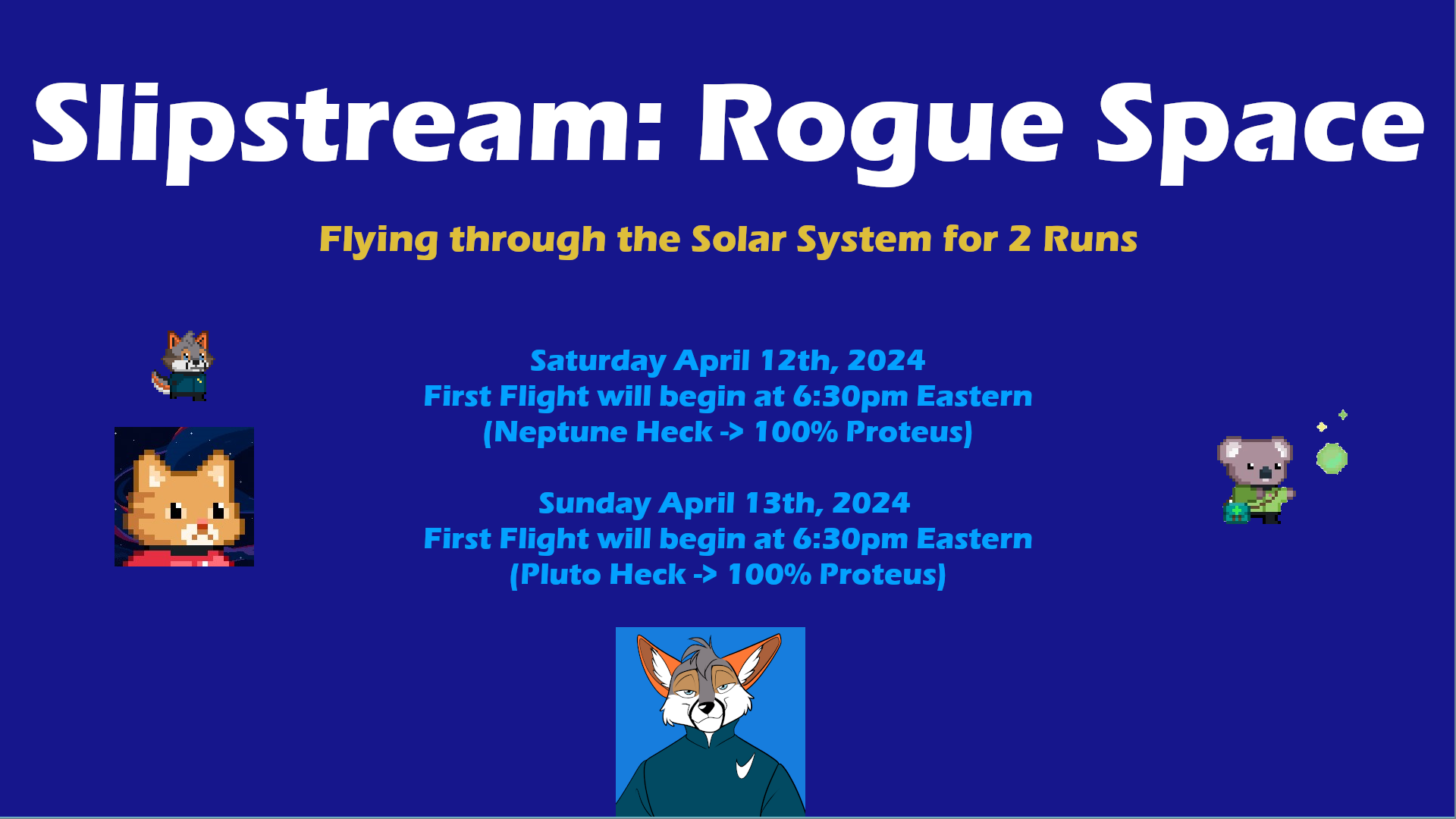 Slipstream: Rogue Space

Flying through the Solar System for 2 Runs

Saturday April 12th, 2024
First Flight will begin at 6:30pm Eastern
(Neptune Heck -> 100% Proteus)

Sunday April 13th, 2024
First Flight will begin at 6:30pm Eastern
(Pluto Heck -> 100% Proteus)